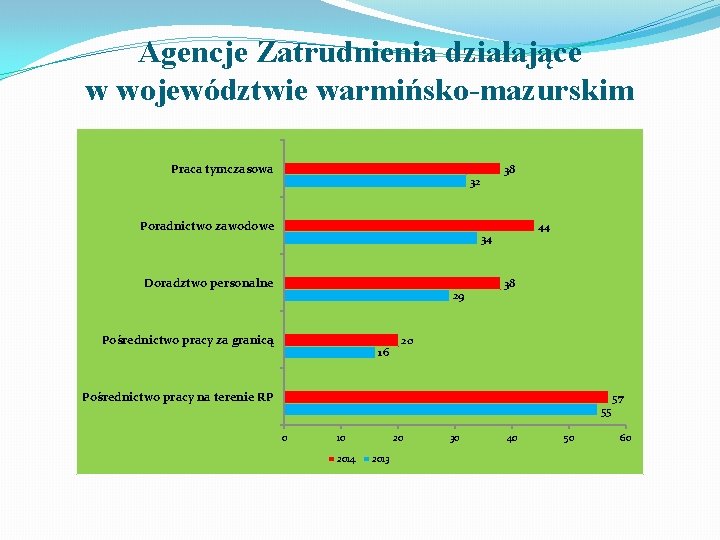 Agencje Zatrudnienia działające w województwie warmińsko-mazurskim

Praca tymczasowa
38
32

Poradnictwo zawodowe
44
34

Doradztwo personalne
38
29

Pośrednictwo pracy za granicą
20
16

Pośrednictwo pracy na terenie RP
57
55

0 10 20 30 40 50 60

2014 2013